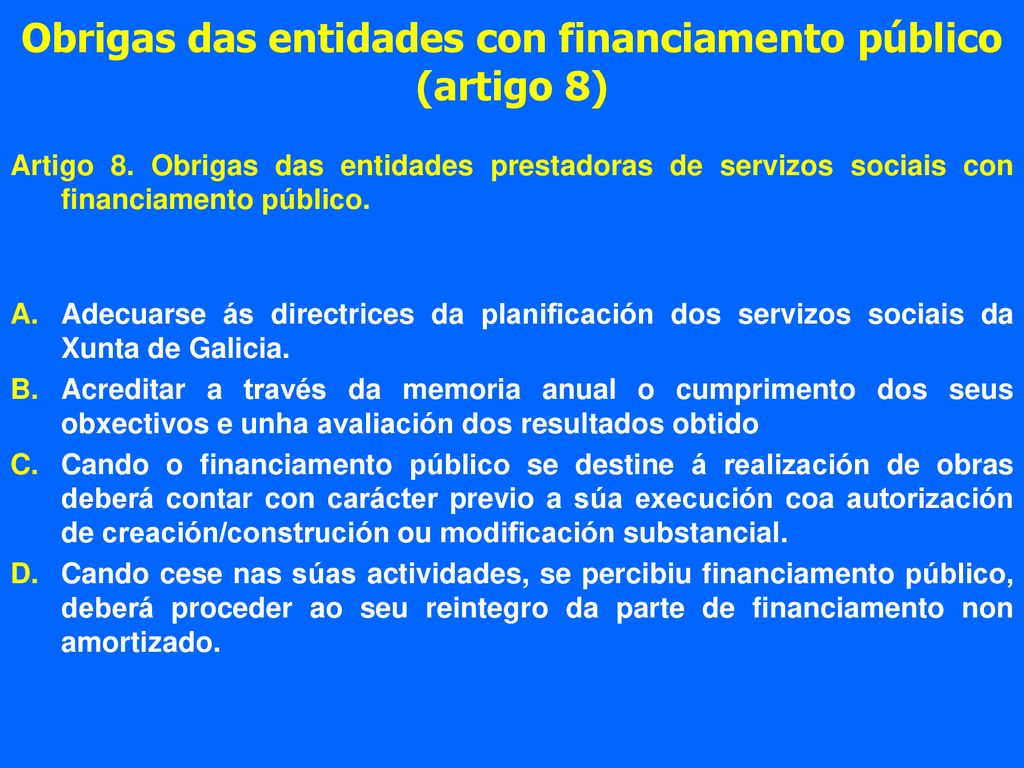 Obrigas das entidades con financiamento público (artigo 8)

Artigo 8. Obrigas das entidades prestadoras de servizos sociais con financiamento público.

A. Adecuarse ás directrices da planificación dos servizos sociais da Xunta de Galicia.
B. Acreditar a través da memoria anual o cumprimento dos seus obxectivos e unha avaliación dos resultados obtido
C. Cando o financiamento público se destine á realización de obras deberá contar con carácter previo a súa execución coa autorización de creación/construción ou modificación substancial.
D. Cando cese nas súas actividades, se percibiu financiamento público, deberá proceder ao seu reintegro da parte de financiamento non amortizado.